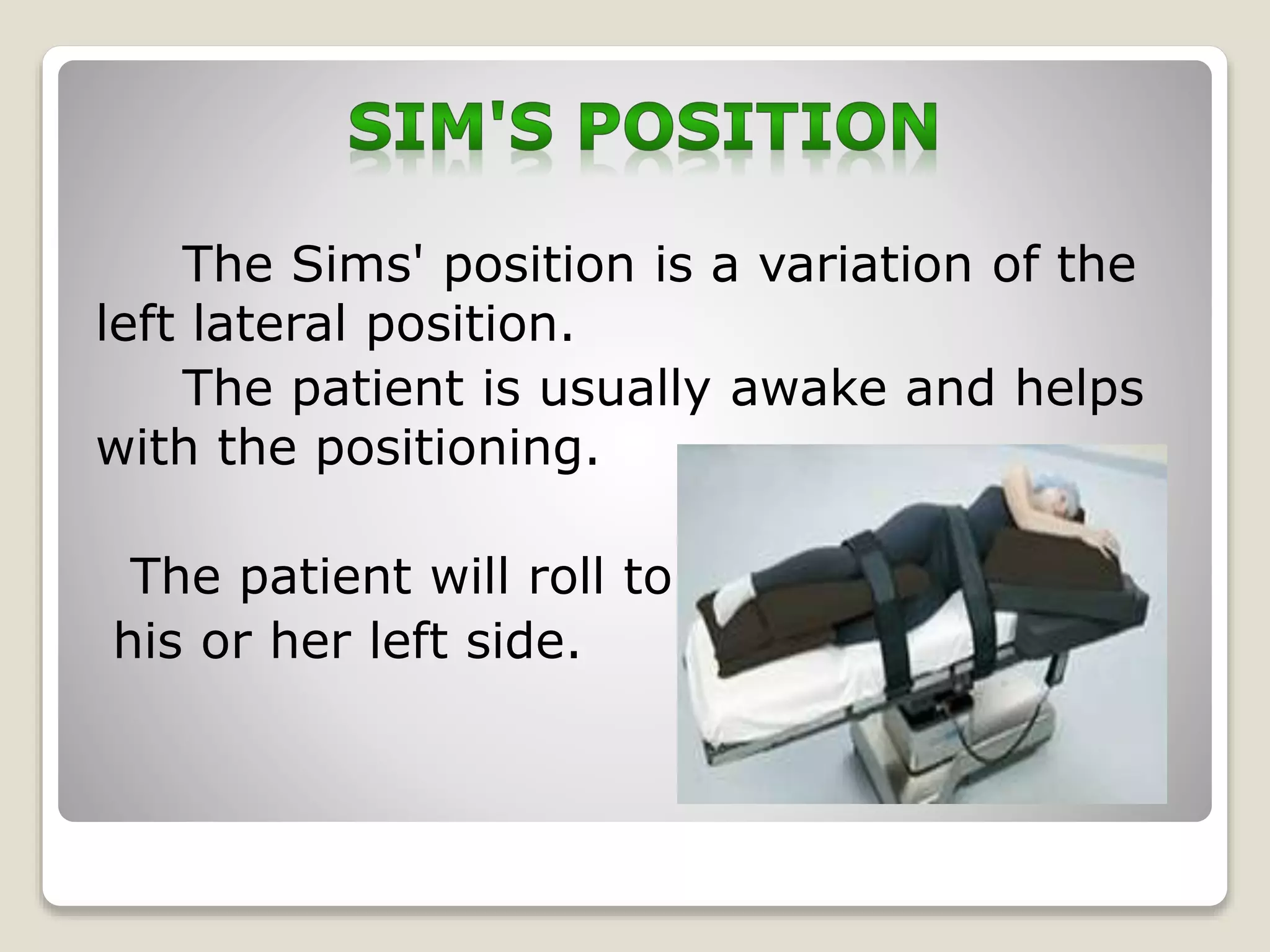 SIM'S POSITION

The Sims' position is a variation of the left lateral position.

The patient is usually awake and helps with the positioning.

The patient will roll to his or her left side.